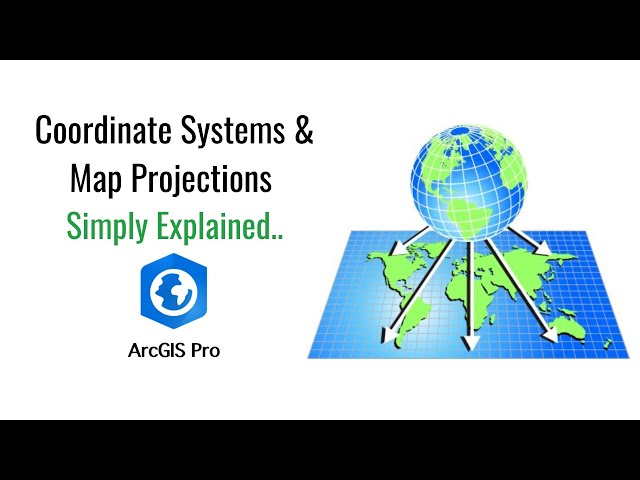 Coordinate Systems &
Map Projections
Simply Explained..

ArcGIS Pro